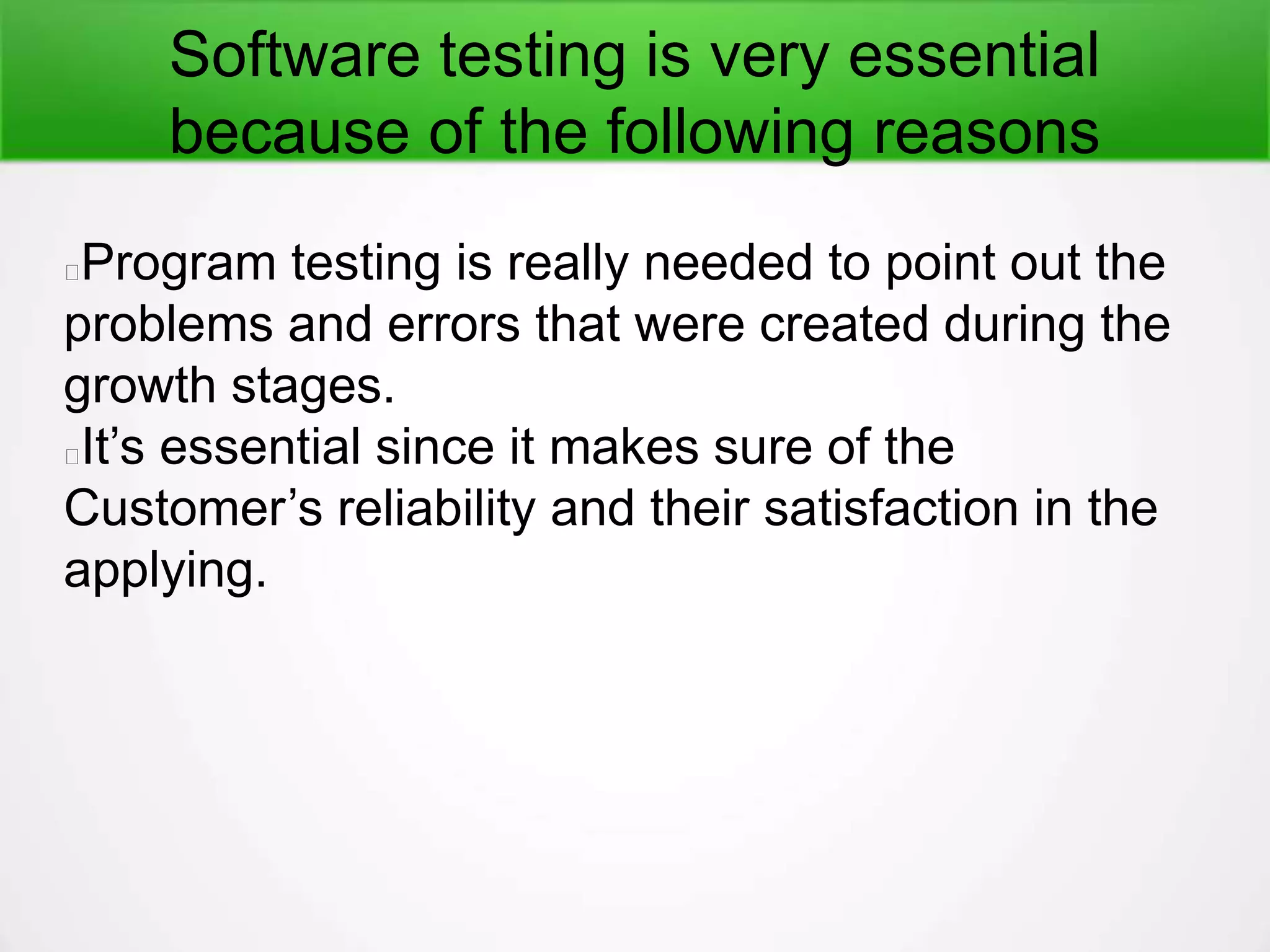 Software testing is very essential because of the following reasons

Program testing is really needed to point out the problems and errors that were created during the growth stages.
It’s essential since it makes sure of the Customer’s reliability and their satisfaction in the applying.